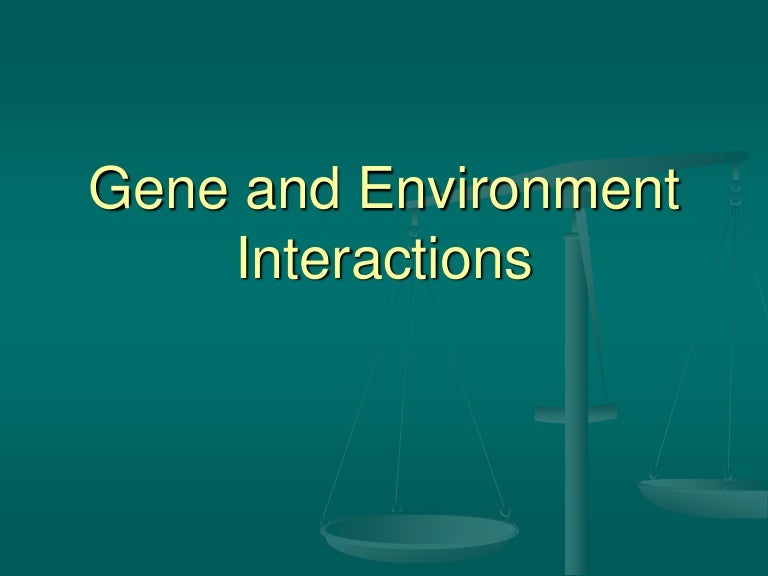 Gene and Environment Interactions